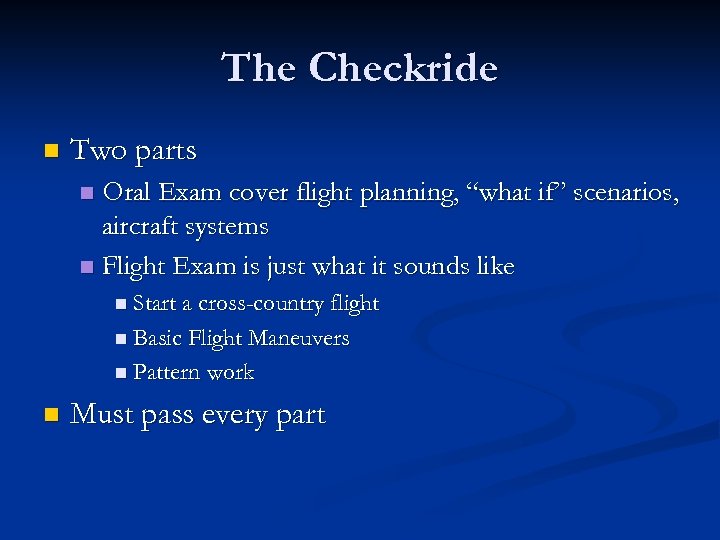 The Checkride

- Two parts
  - Oral Exam cover flight planning, “what if” scenarios, aircraft systems
  - Flight Exam is just what it sounds like
    - Start a cross-country flight
    - Basic Flight Maneuvers
    - Pattern work
- Must pass every part